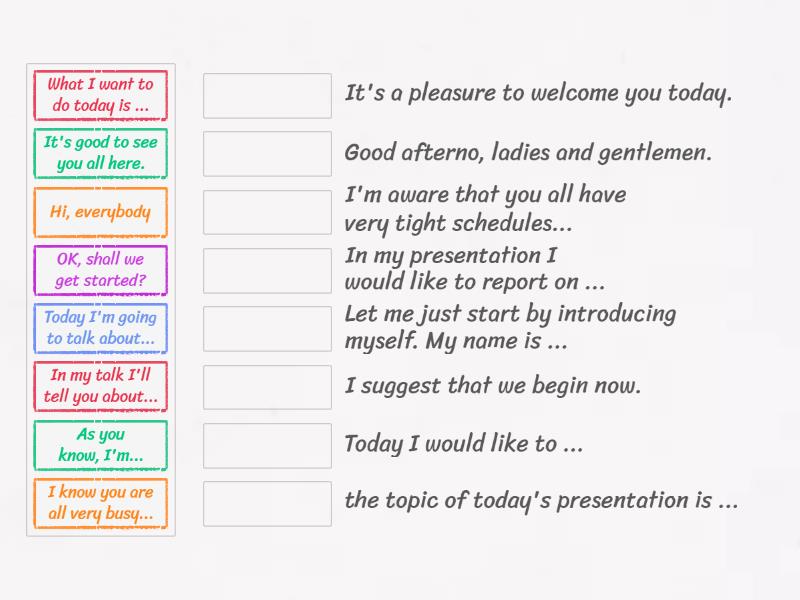 What I want to do today is ...

It's good to see you all here.

Hi, everybody

OK, shall we get started?

Today I'm going to talk about...

In my talk I'll tell you about...

As you know, I'm...

I know you are all very busy...

It's a pleasure to welcome you today.

Good afterno, ladies and gentlemen.

I'm aware that you all have very tight schedules...

In my presentation I would like to report on ...

Let me just start by introducing myself. My name is ...

I suggest that we begin now.

Today I would like to ...

the topic of today's presentation is ...